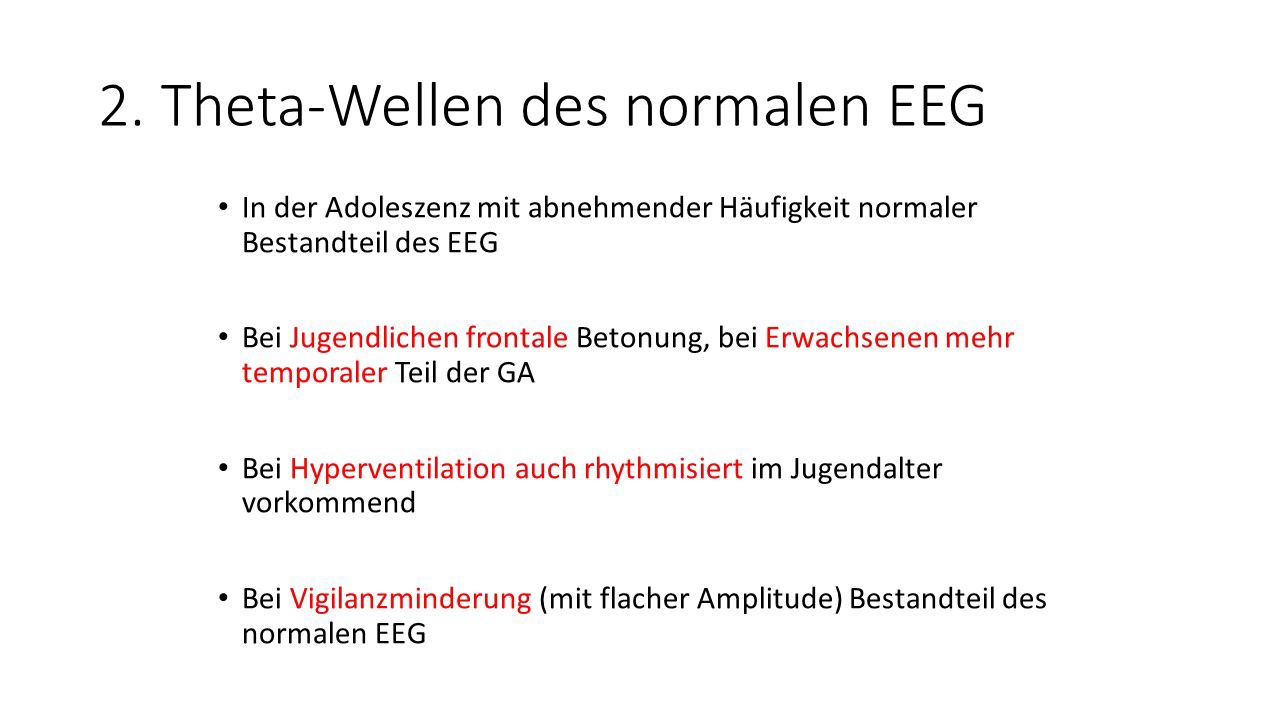 2. Theta-Wellen des normalen EEG

• In der Adoleszenz mit abnehmender Häufigkeit normaler Bestandteil des EEG

• Bei Jugendlichen frontale Betonung, bei Erwachsenen mehr temporaler Teil der GA

• Bei Hyperventilation auch rhythmisiert im Jugendalter vorkommend

• Bei Vigilanzminderung (mit flacher Amplitude) Bestandteil des normalen EEG